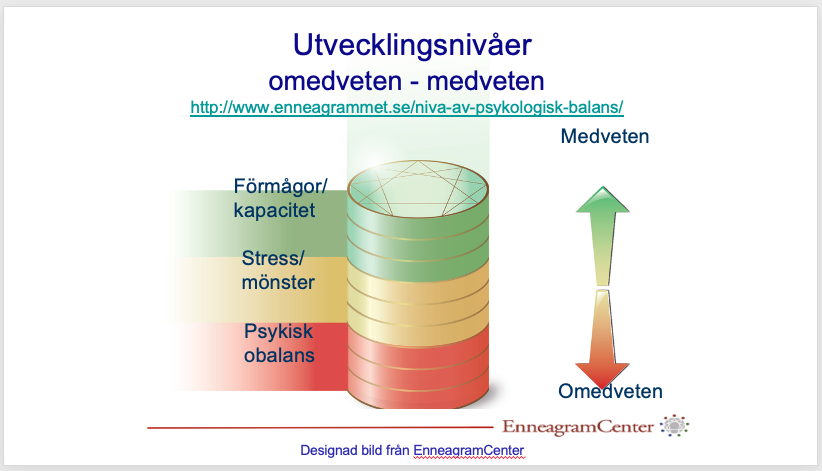 Utvecklingsnivåer
omedveten - medveten
http://www.enneagrammet.se/niva-av-psykologisk-balans/

Medveten

Förmågor/
kapacitet

Stress/
mönster

Psykisk
obalans

Omedveten

EnneagramCenter

Designad bild från EnneagramCenter